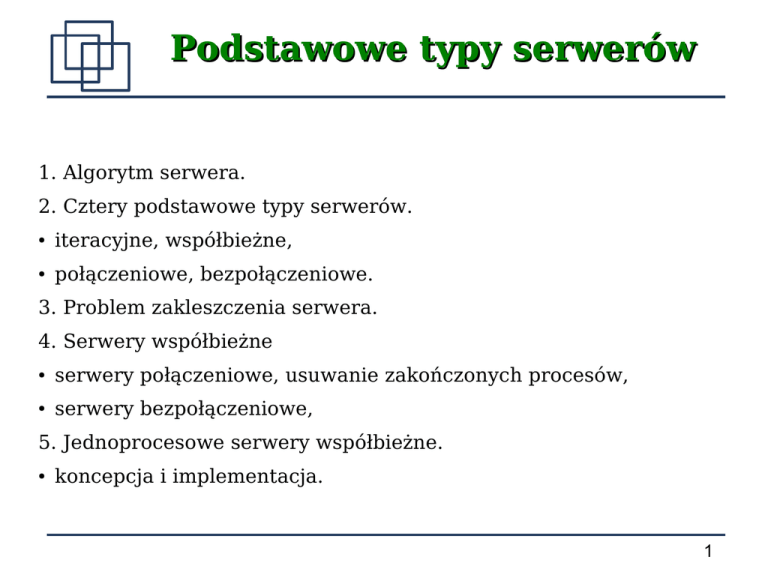 Podstawowe typy serwerów

1. Algorytm serwera.
2. Cztery podstawowe typy serwerów.
• iteracyjne, współbieżne,
• połączeniowe, bezpołączeniowe.
3. Problem zakleszczenia serwera.
4. Serwery współbieżne
• serwery połączeniowe, usuwanie zakończonych procesów,
• serwery bezpołączeniowe,
5. Jednoprocesowe serwery współbieżne.
• koncepcja i implementacja.

1